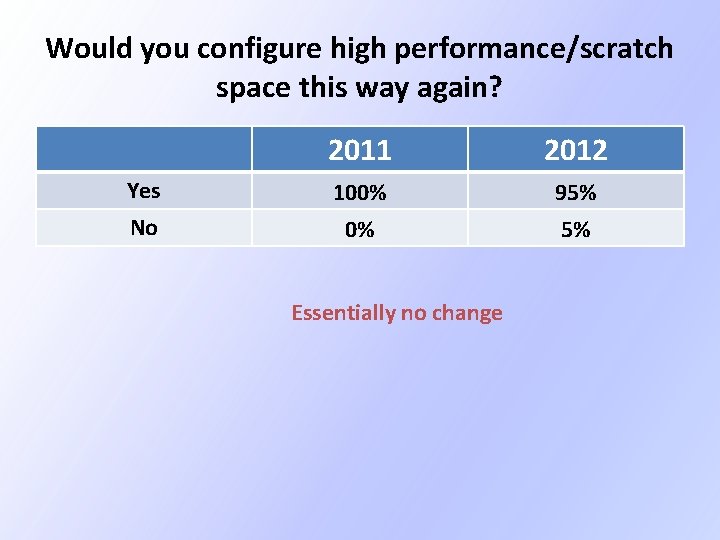 Would you configure high performance/scratch space this way again?

| | 2011 | 2012 |
|---|---|---|
| Yes | 100% | 95% |
| No | 0% | 5% |

Essentially no change